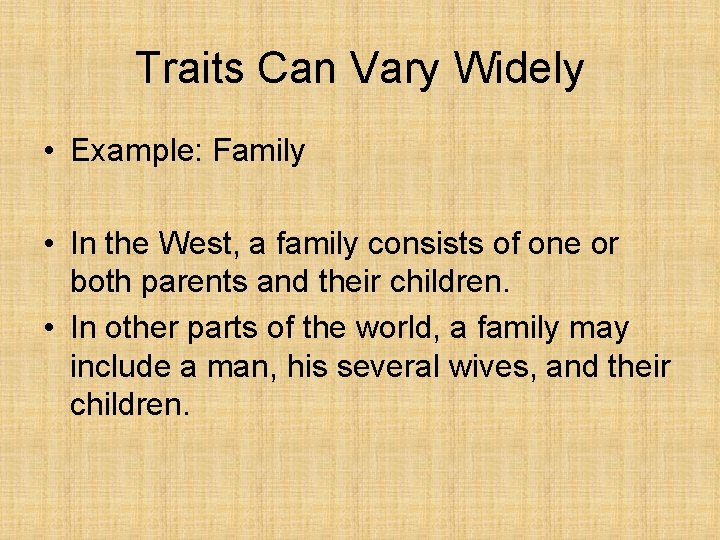 Traits Can Vary Widely

• Example: Family

• In the West, a family consists of one or both parents and their children.
• In other parts of the world, a family may include a man, his several wives, and their children.